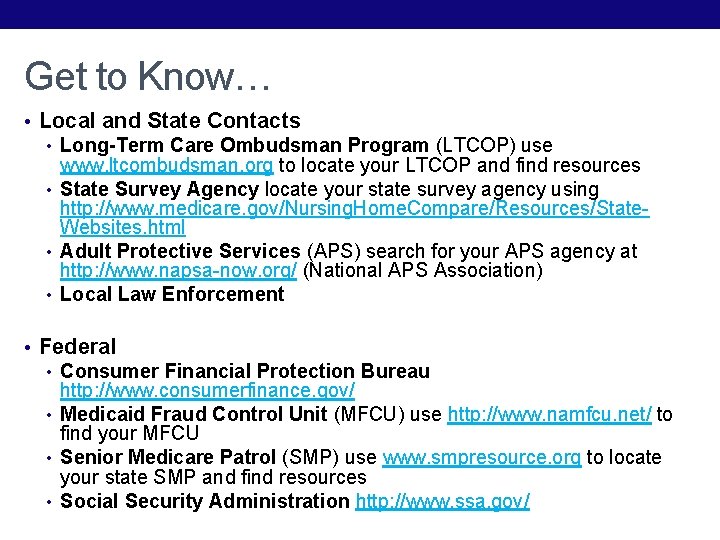 Get to Know…

• Local and State Contacts
  • Long-Term Care Ombudsman Program (LTCOP) use www.ltcombudsman.org to locate your LTCOP and find resources
  • State Survey Agency locate your state survey agency using http://www.medicare.gov/NursingHomeCompare/Resources/State-Websites.html
  • Adult Protective Services (APS) search for your APS agency at http://www.napsa-now.org/ (National APS Association)
  • Local Law Enforcement

• Federal
  • Consumer Financial Protection Bureau http://www.consumerfinance.gov/
  • Medicaid Fraud Control Unit (MFCU) use http://www.namfcu.net/ to find your MFCU
  • Senior Medicare Patrol (SMP) use www.smpresource.org to locate your state SMP and find resources
  • Social Security Administration http://www.ssa.gov/